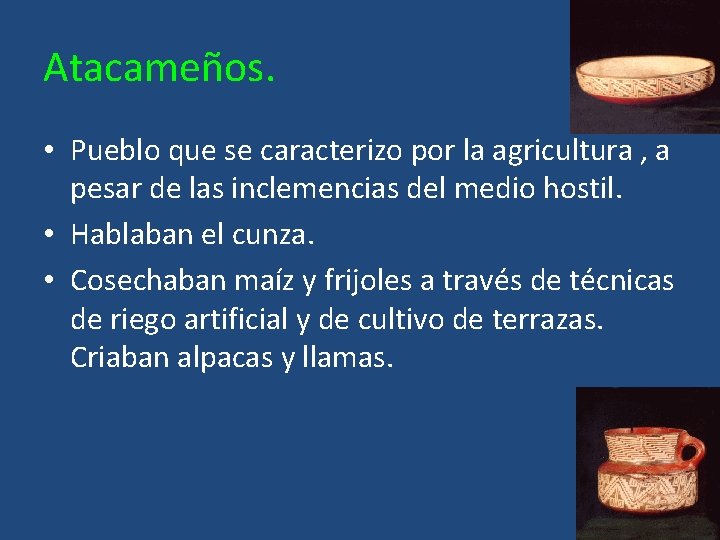 Atacameños.

• Pueblo que se caracterizo por la agricultura , a pesar de las inclemencias del medio hostil.
• Hablaban el cunza.
• Cosechaban maíz y frijoles a través de técnicas de riego artificial y de cultivo de terrazas. Criaban alpacas y llamas.